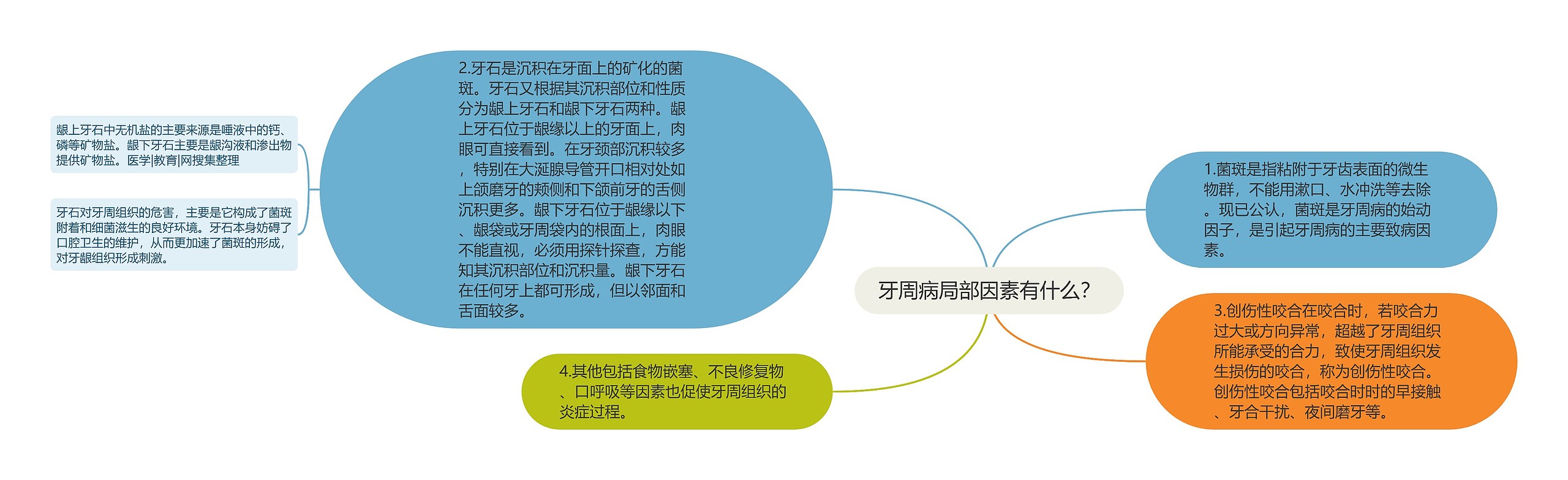 牙周病局部因素有什么？

1.菌斑是指粘附于牙齿表面的微生物群，不能用漱口、水冲洗等去除。现已公认，菌斑是牙周病的始动因子，是引起牙周病的主要致病因素。

2.牙石是沉积在牙面上的矿化的菌斑。牙石又根据其沉积部位和性质分为龈上牙石和龈下牙石两种。龈上牙石位于龈缘以上的牙面上，肉眼可直接看到。在牙颈部沉积较多，特别在大涎腺导管开口相对处如上颌磨牙的颊侧和下颌前牙的舌侧沉积更多。龈下牙石位于龈缘以下、龈袋或牙周袋内的根面上，肉眼不能直视，必须用探针探查，方能知其沉积部位和沉积量。龈下牙石在任何牙上都可形成，但以邻面和舌面较多。

龈上牙石中无机盐的主要来源是唾液中的钙、磷等矿物盐。龈下牙石主要是龈沟液和渗出物提供矿物盐。医学|教育|网搜集整理

牙石对牙周组织的危害，主要是它构成了菌斑附着和细菌滋生的良好环境。牙石本身妨碍了口腔卫生的维护，从而更加速了菌斑的形成，对牙龈组织形成刺激。

3.创伤性咬合在咬合时，若咬合力过大或方向异常，超越了牙周组织所能承受的合力，致使牙周组织发生损伤的咬合，称为创伤性咬合。创伤性咬合包括咬合时时的早接触、牙合干扰、夜间磨牙等。

4.其他包括食物嵌塞、不良修复物、口呼吸等因素也促使牙周组织的炎症过程。